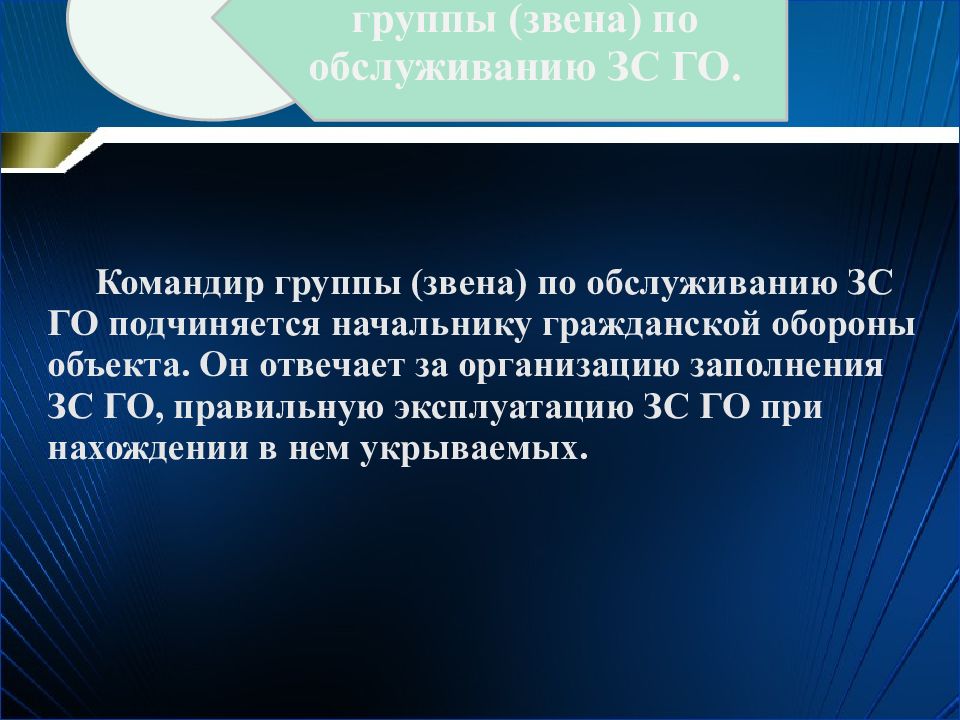 группы (звена) по обслуживанию ЗС ГО.

Командир группы (звена) по обслуживанию ЗС ГО подчиняется начальнику гражданской обороны объекта. Он отвечает за организацию заполнения ЗС ГО, правильную эксплуатацию ЗС ГО при нахождении в нем укрываемых.